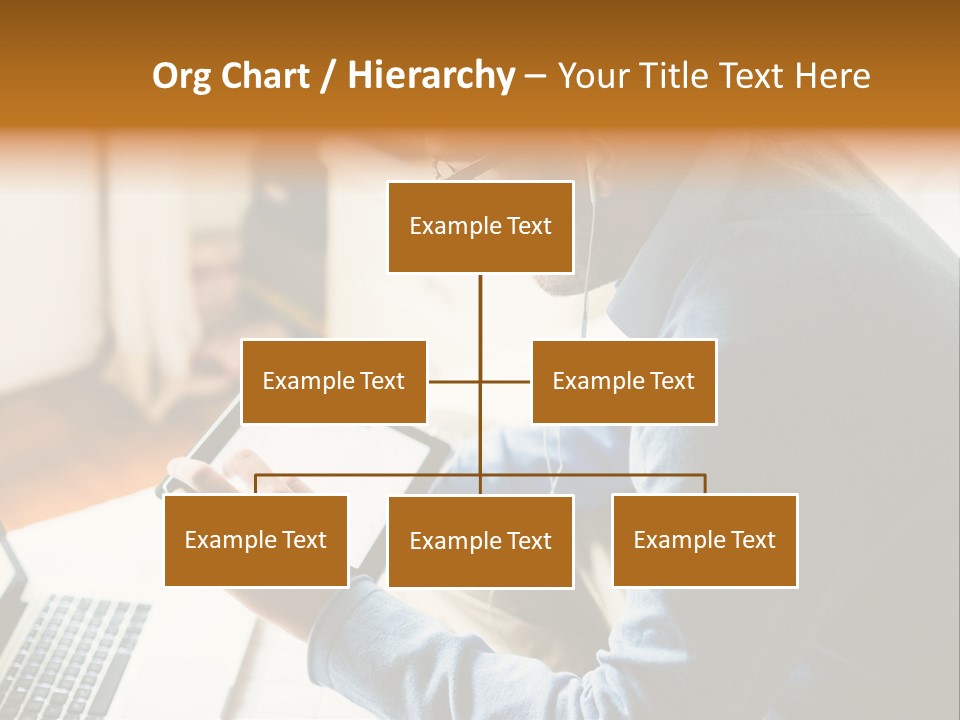 Org Chart / Hierarchy – Your Title Text Here

Example Text

Example Text

Example Text

Example Text

Example Text

Example Text